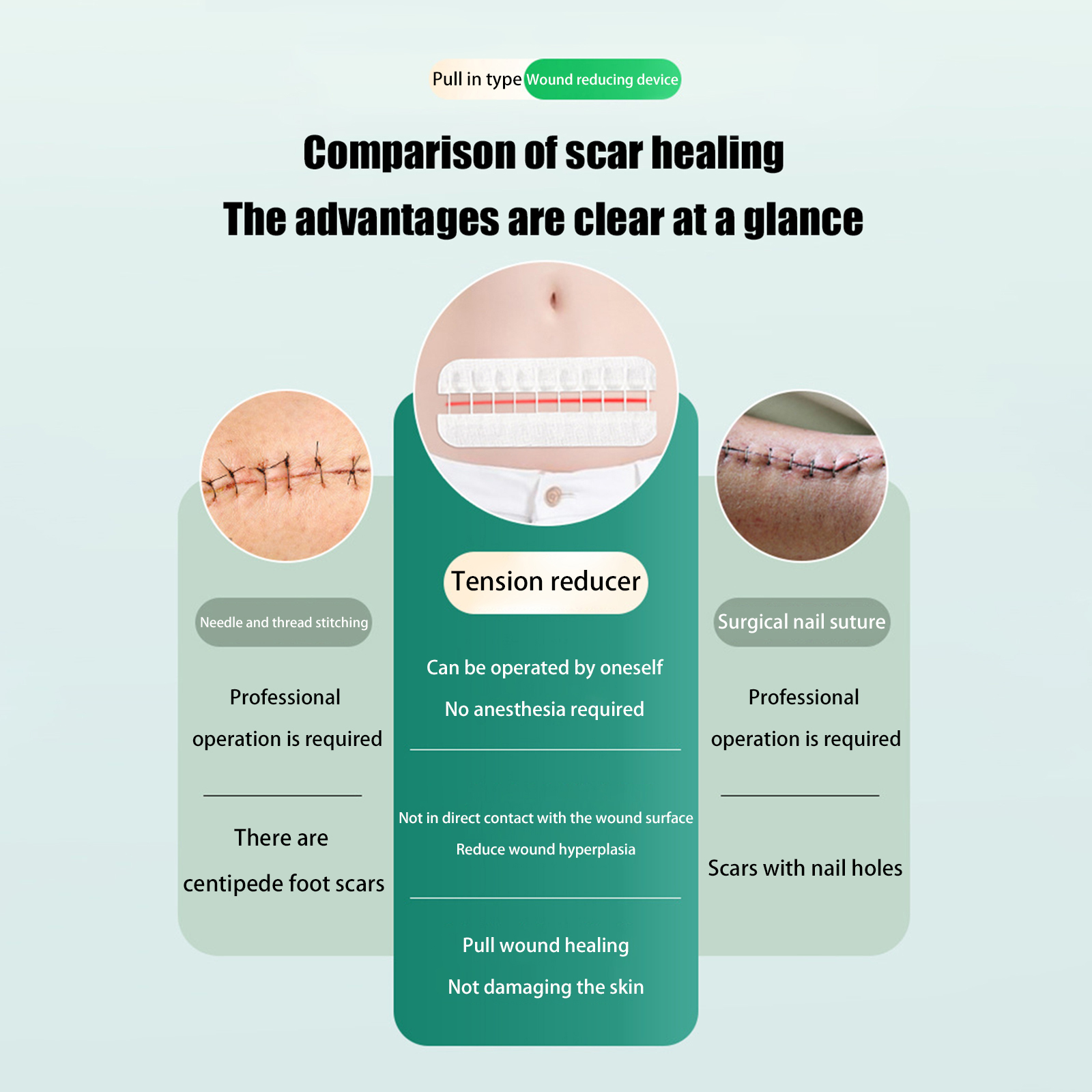 Pull in type Wound reducing device

Comparison of scar healing
The advantages are clear at a glance

Needle and thread stitching

Professional operation is required

There are centipede foot scars

Tension reducer

Can be operated by oneself
No anesthesia required

Not in direct contact with the wound surface
Reduce wound hyperplasia

Pull wound healing
Not damaging the skin

Surgical nail suture

Professional operation is required

Scars with nail holes